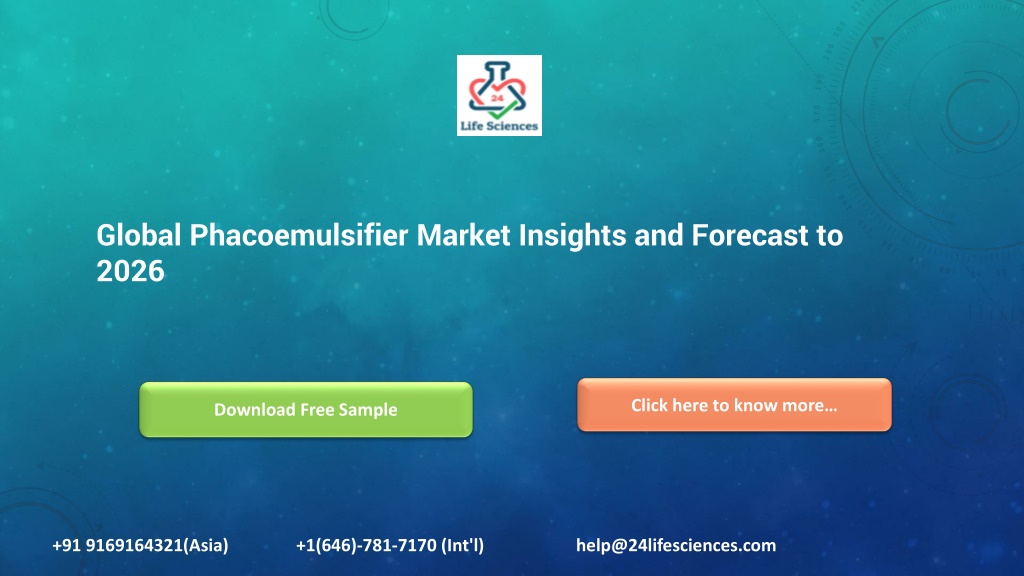 24
Life Sciences

Global Phacoemulsifier Market Insights and Forecast to 2026

Download Free Sample

Click here to know more…

+91 9169164321(Asia)

+1(646)-781-7170 (Int'l)

help@24lifesciences.com